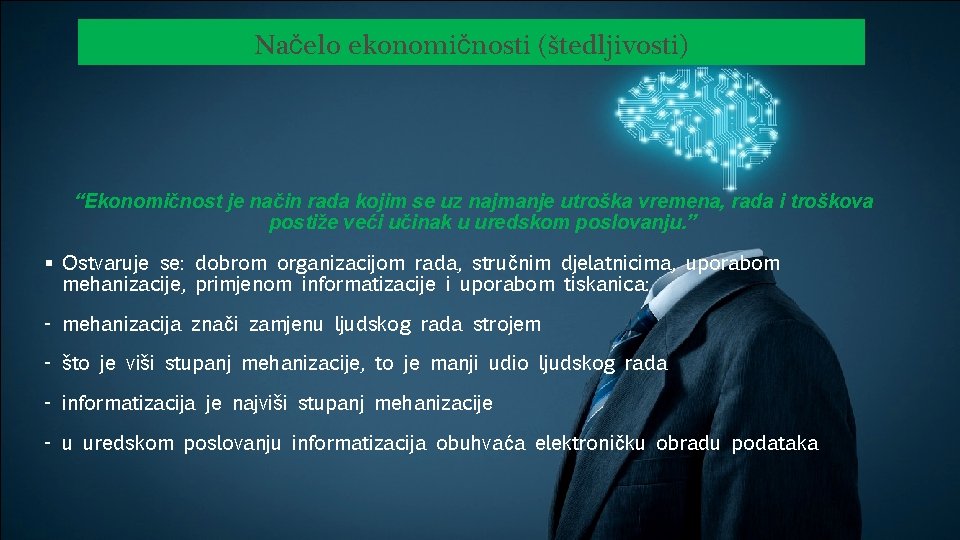 Načelo ekonomičnosti (štedljivosti)

“Ekonomičnost je način rada kojim se uz najmanje utroška vremena, rada i troškova postiže veći učinak u uredskom poslovanju.”

▪ Ostvaruje se: dobrom organizacijom rada, stručnim djelatnicima, uporabom mehanizacije, primjenom informatizacije i uporabom tiskanica:

- mehanizacija znači zamjenu ljudskog rada strojem

- što je viši stupanj mehanizacije, to je manji udio ljudskog rada

- informatizacija je najviši stupanj mehanizacije

- u uredskom poslovanju informatizacija obuhvaća elektroničku obradu podataka